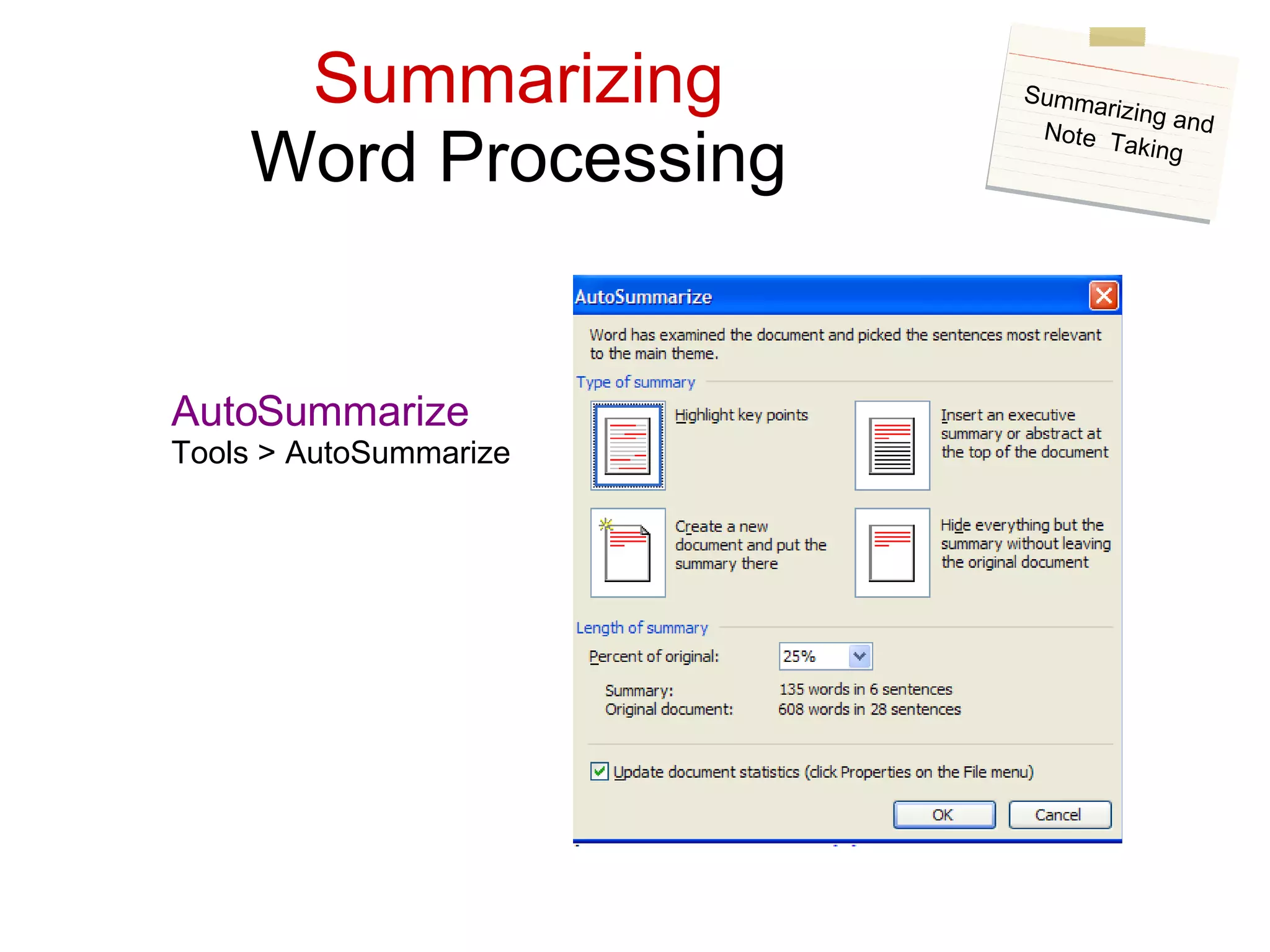 Summarizing
Word Processing

Summarizing and Note Taking

AutoSummarize
Tools > AutoSummarize

AutoSummarize

Word has examined the document and picked the sentences most relevant to the main theme.

Type of summary

Highlight key points

Insert an executive summary or abstract at the top of the document

Create a new document and put the summary there

Hide everything but the summary without leaving the original document

Length of summary

Percent of original: 25%

Summary: 135 words in 6 sentences
Original document: 608 words in 28 sentences

Update document statistics (click Properties on the File menu)

OK
Cancel